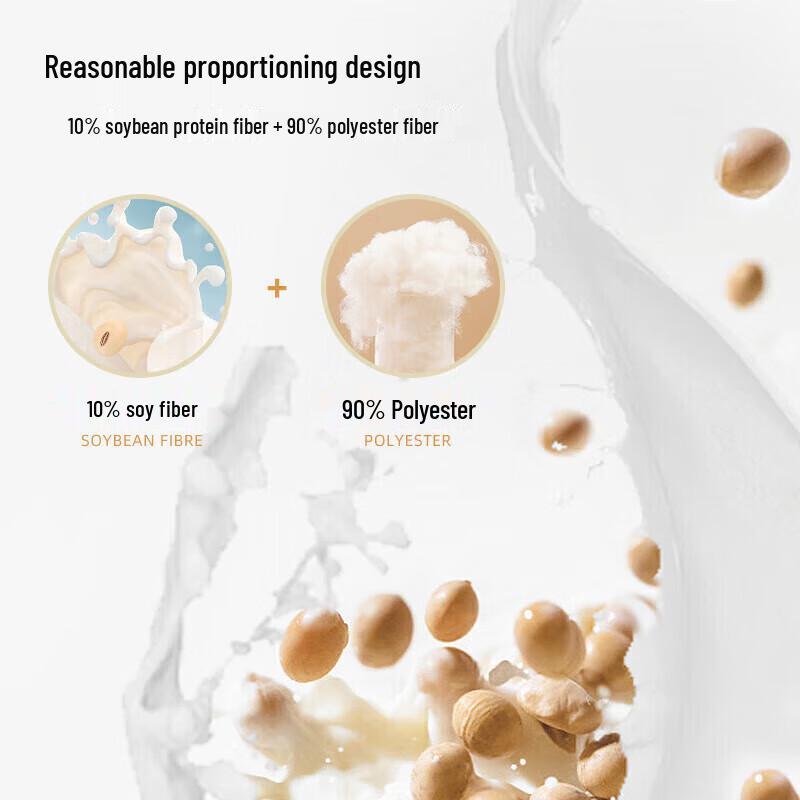 Reasonable proportioning design

10% soybean protein fiber + 90% polyester fiber

+

10% soy fiber
SOYBEAN FIBRE

90% Polyester
POLYESTER